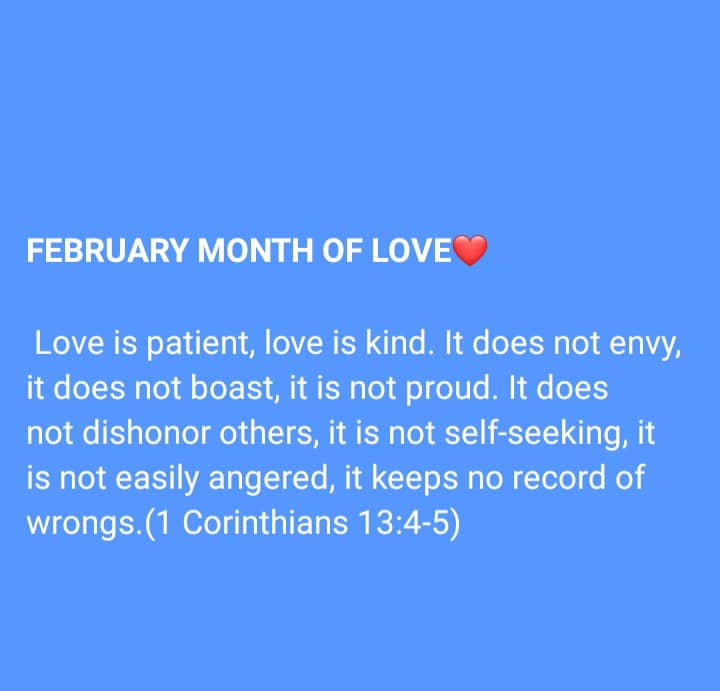 FEBRUARY MONTH OF LOVE❤️

Love is patient, love is kind. It does not envy, it does not boast, it is not proud. It does not dishonor others, it is not self-seeking, it is not easily angered, it keeps no record of wrongs.(1 Corinthians 13:4-5)